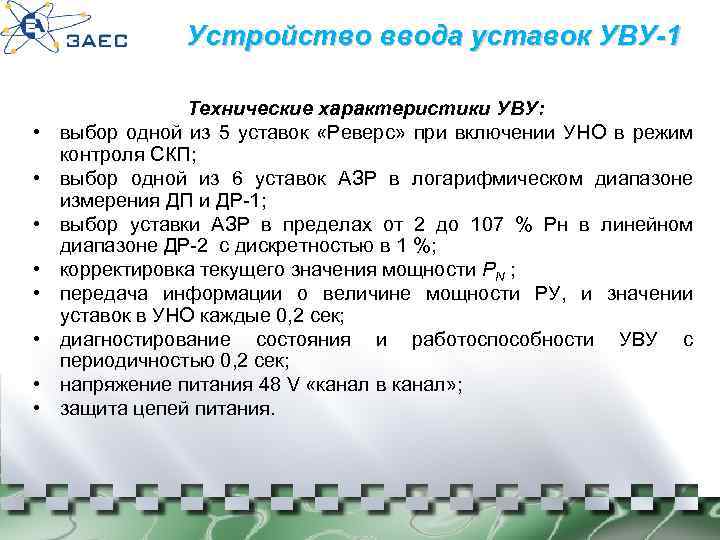 ЗАЕС

Устройство ввода уставок УВУ-1

Технические характеристики УВУ:

• выбор одной из 5 уставок «Реверс» при включении УНО в режим контроля СКП;
• выбор одной из 6 уставок АЗР в логарифмическом диапазоне измерения ДП и ДР-1;
• выбор уставки АЗР в пределах от 2 до 107 % Рн в линейном диапазоне ДР-2 с дискретностью в 1 %;
• корректировка текущего значения мощности $P_N$ ;
• передача информации о величине мощности РУ, и значении уставок в УНО каждые 0,2 сек;
• диагностирование состояния и работоспособности УВУ с периодичностью 0,2 сек;
• напряжение питания 48 V «канал в канал»;
• защита цепей питания.